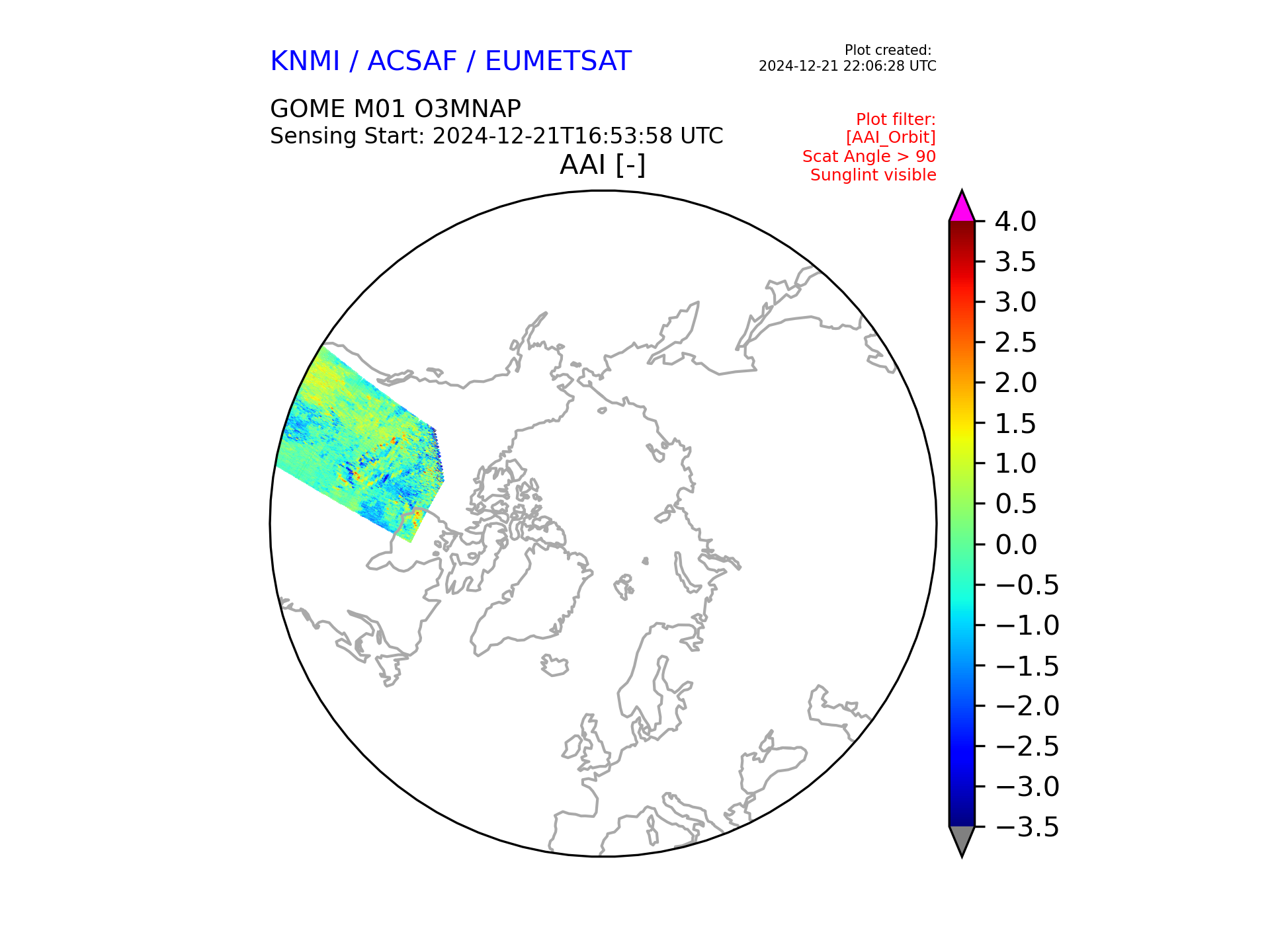 KNMI / ACSAF / EUMETSAT

Plot created:
2024-12-21 22:06:28 UTC

GOME M01 O3MNAP
Sensing Start: 2024-12-21T16:53:58 UTC

Plot filter:
[AAI_Orbit]
Scat Angle > 90
Sunglint visible

AAI [-]

4.0
3.5
3.0
2.5
2.0
1.5
1.0
0.5
0.0
−0.5
−1.0
−1.5
−2.0
−2.5
−3.0
−3.5